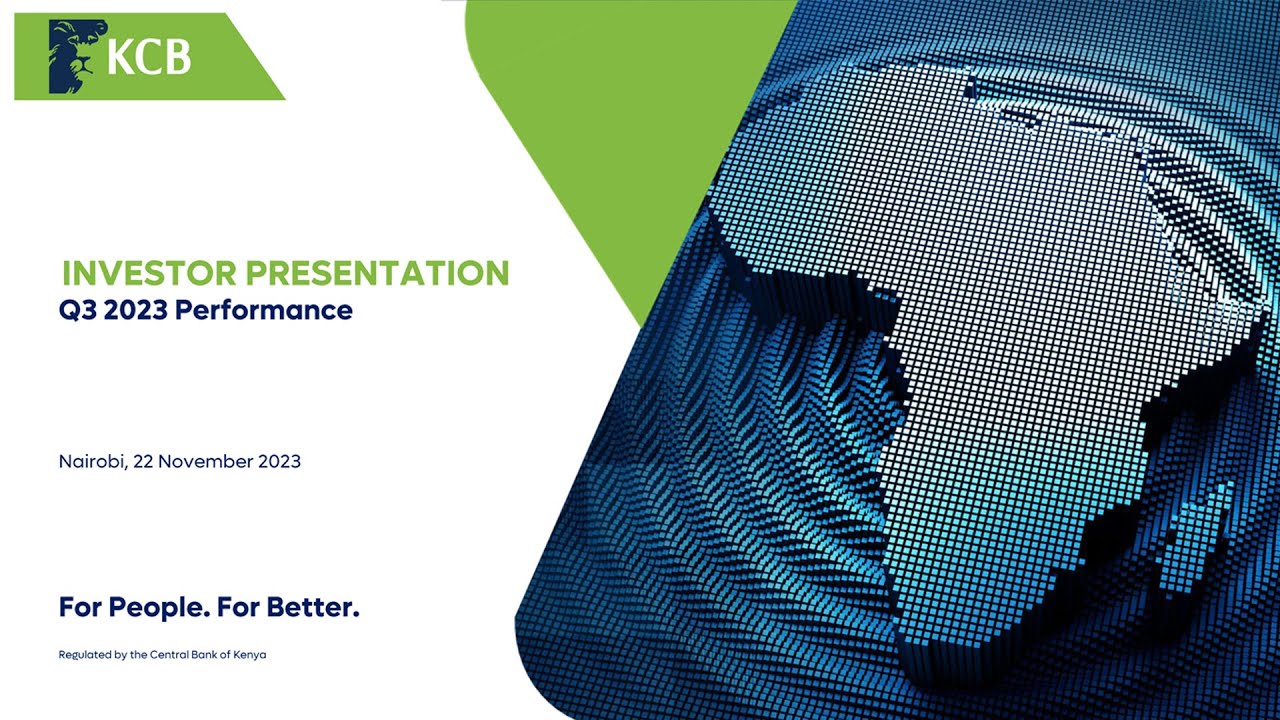 KCB

INVESTOR PRESENTATION
Q3 2023 Performance

Nairobi, 22 November 2023

For People. For Better.

Regulated by the Central Bank of Kenya